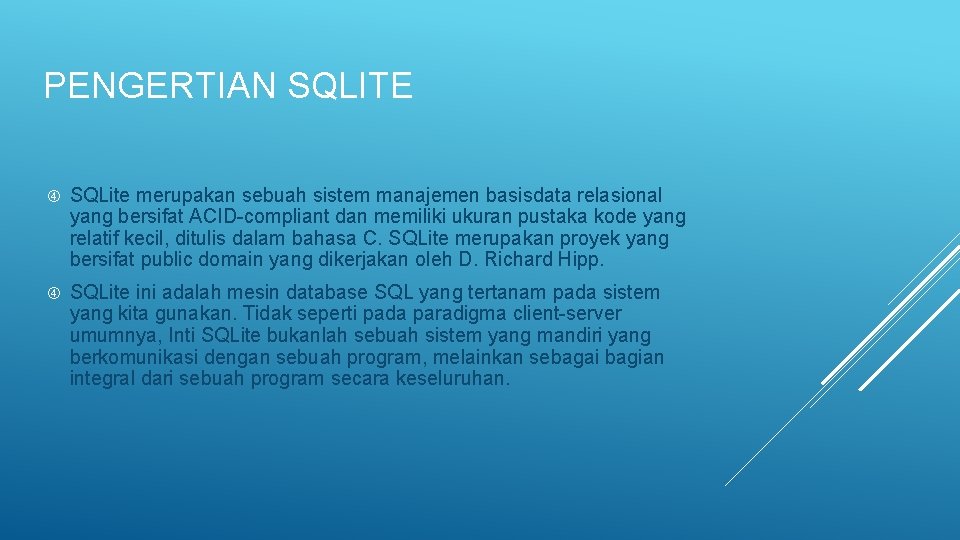 PENGERTIAN SQLITE

SQLite merupakan sebuah sistem manajemen basisdata relasional yang bersifat ACID-compliant dan memiliki ukuran pustaka kode yang relatif kecil, ditulis dalam bahasa C. SQLite merupakan proyek yang bersifat public domain yang dikerjakan oleh D. Richard Hipp.

SQLite ini adalah mesin database SQL yang tertanam pada sistem yang kita gunakan. Tidak seperti pada paradigma client-server umumnya, Inti SQLite bukanlah sebuah sistem yang mandiri yang berkomunikasi dengan sebuah program, melainkan sebagai bagian integral dari sebuah program secara keseluruhan.